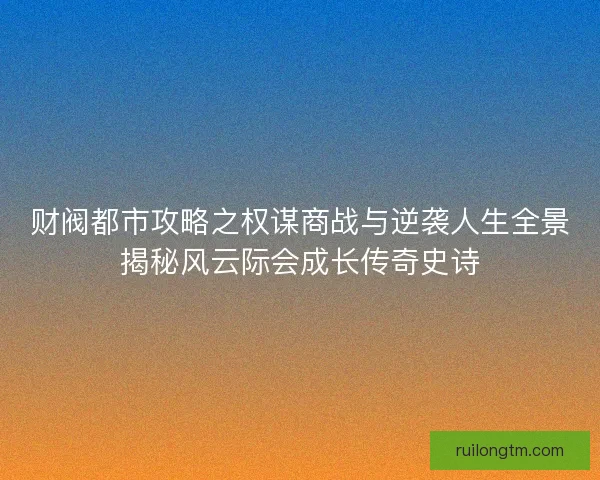 财阀都市攻略之权谋商战与逆袭人生全景揭秘风云际会成长传奇史诗

ruilongtm.com